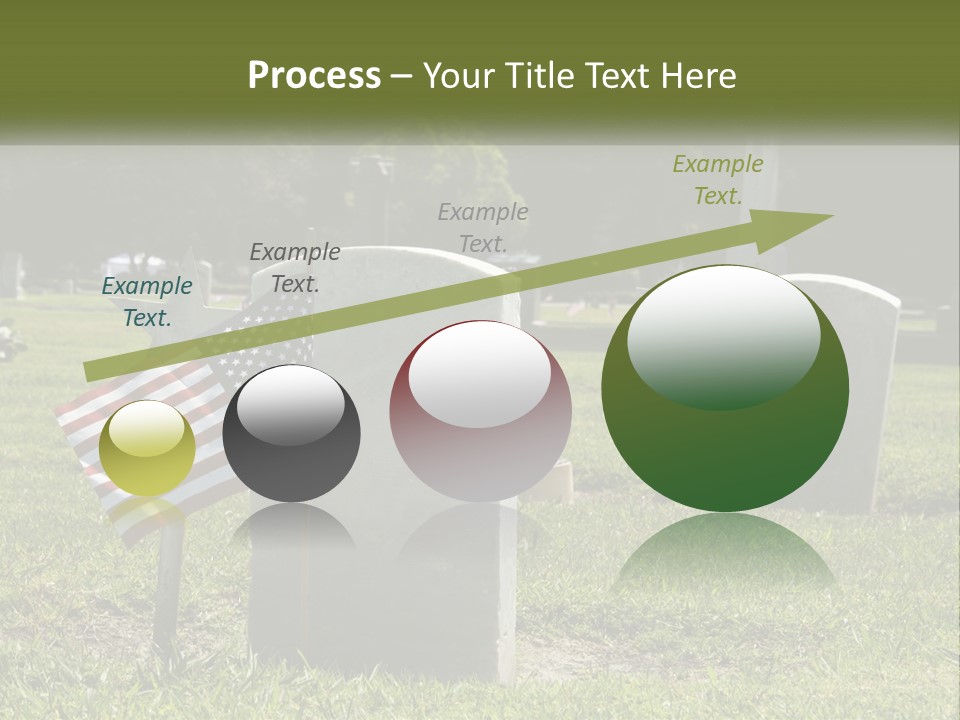 Process – Your Title Text Here

Example Text.

Example Text.

Example Text.

Example Text.